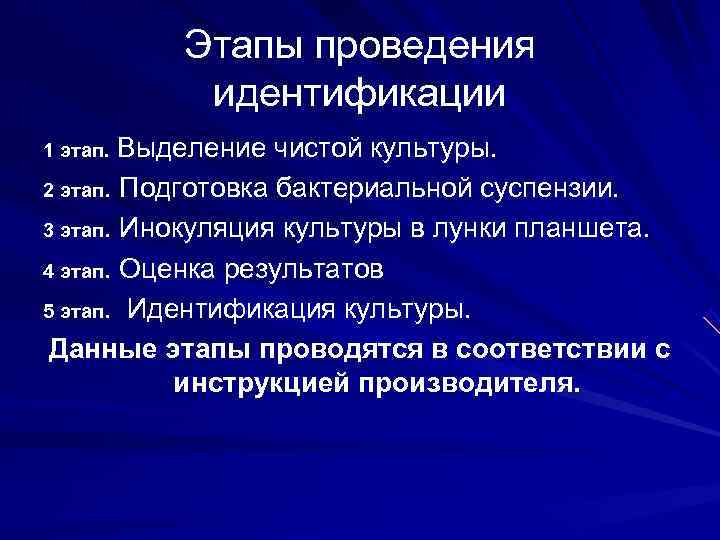 Этапы проведения идентификации

1 этап. Выделение чистой культуры.

2 этап. Подготовка бактериальной суспензии.

3 этап. Инокуляция культуры в лунки планшета.

4 этап. Оценка результатов

5 этап. Идентификация культуры.

Данные этапы проводятся в соответствии с инструкцией производителя.